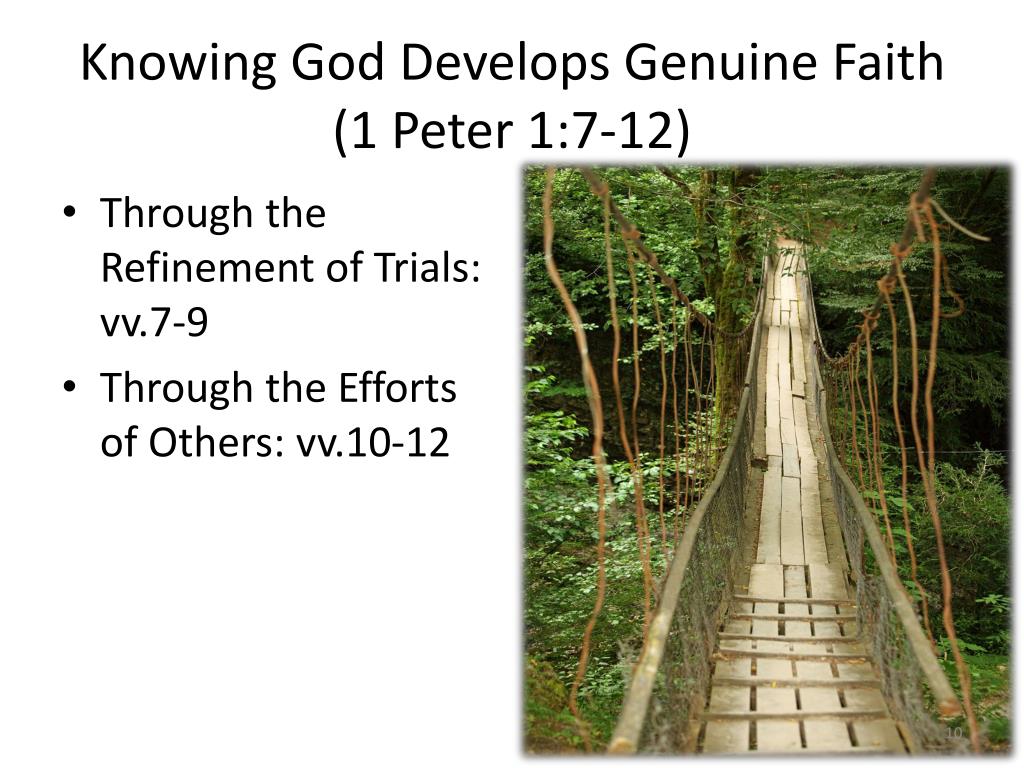 Knowing God Develops Genuine Faith (1 Peter 1:7-12)

• Through the Refinement of Trials: vv.7-9

• Through the Efforts of Others: vv.10-12

10